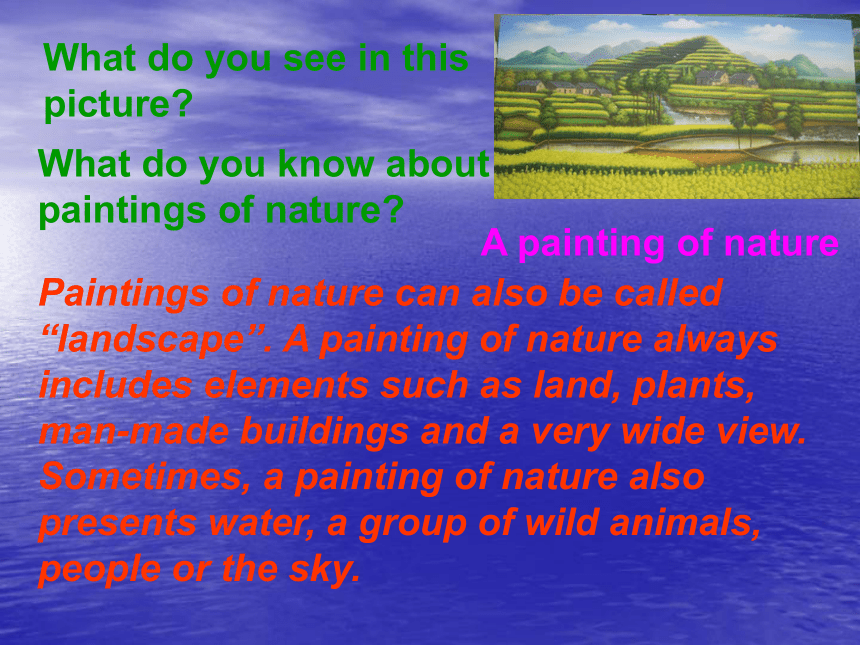 What do you see in this picture?

What do you know about paintings of nature?

A painting of nature

Paintings of nature can also be called “landscape”. A painting of nature always includes elements such as land, plants, man-made buildings and a very wide view. Sometimes, a painting of nature also presents water, a group of wild animals, people or the sky.